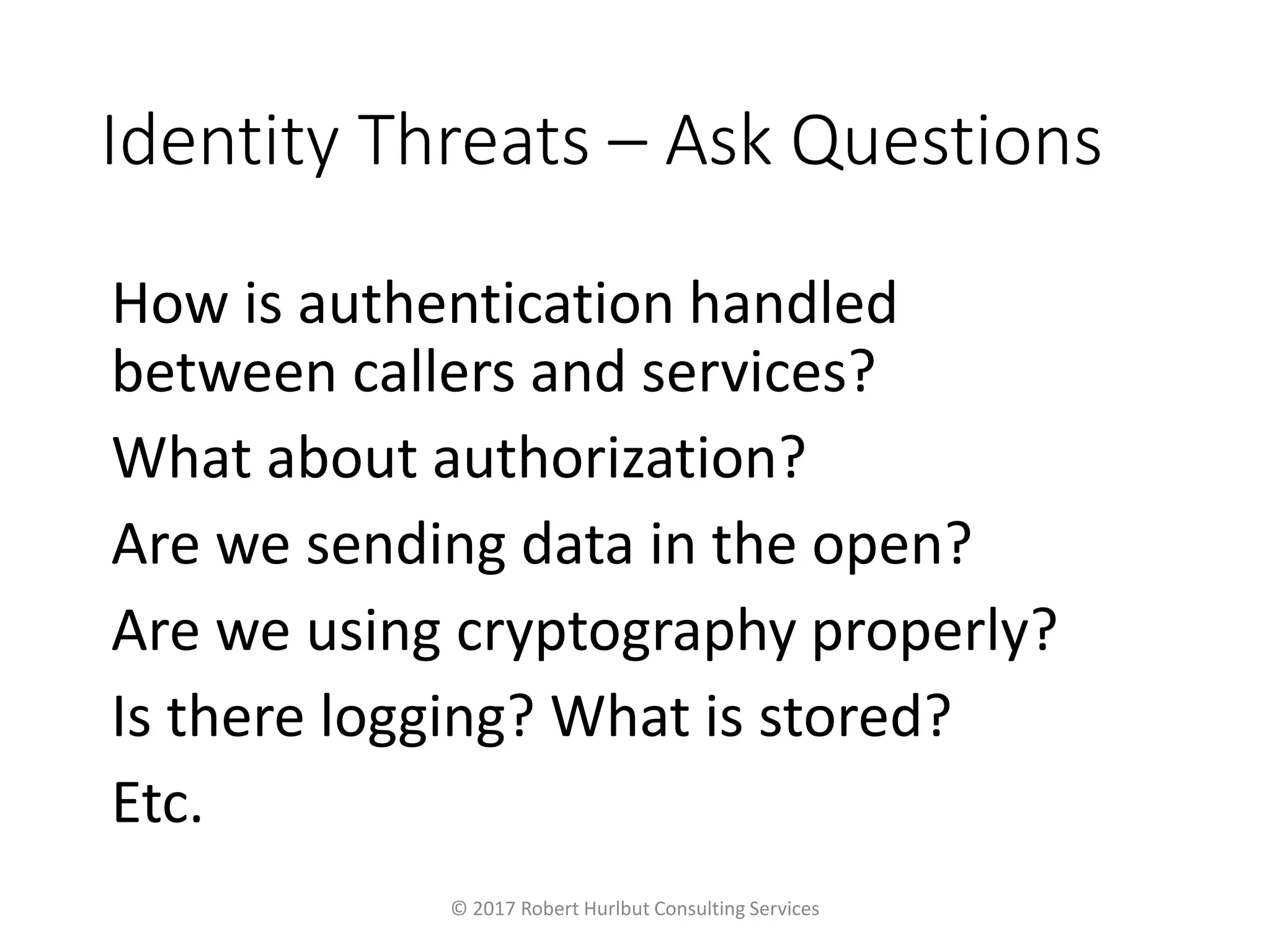 Identity Threats – Ask Questions

How is authentication handled between callers and services?

What about authorization?

Are we sending data in the open?

Are we using cryptography properly?

Is there logging? What is stored?

Etc.

© 2017 Robert Hurlbut Consulting Services